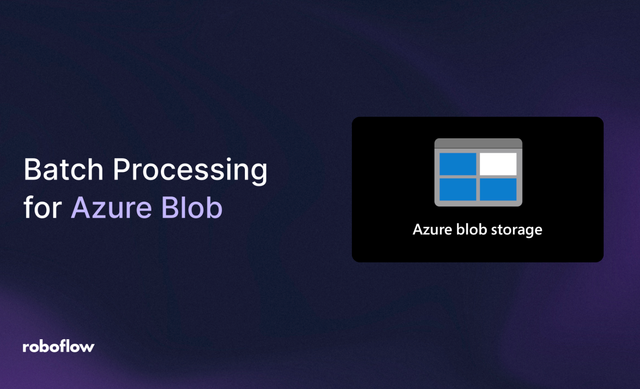 Batch Processing for Azure Blob

Azure blob storage

roboflow